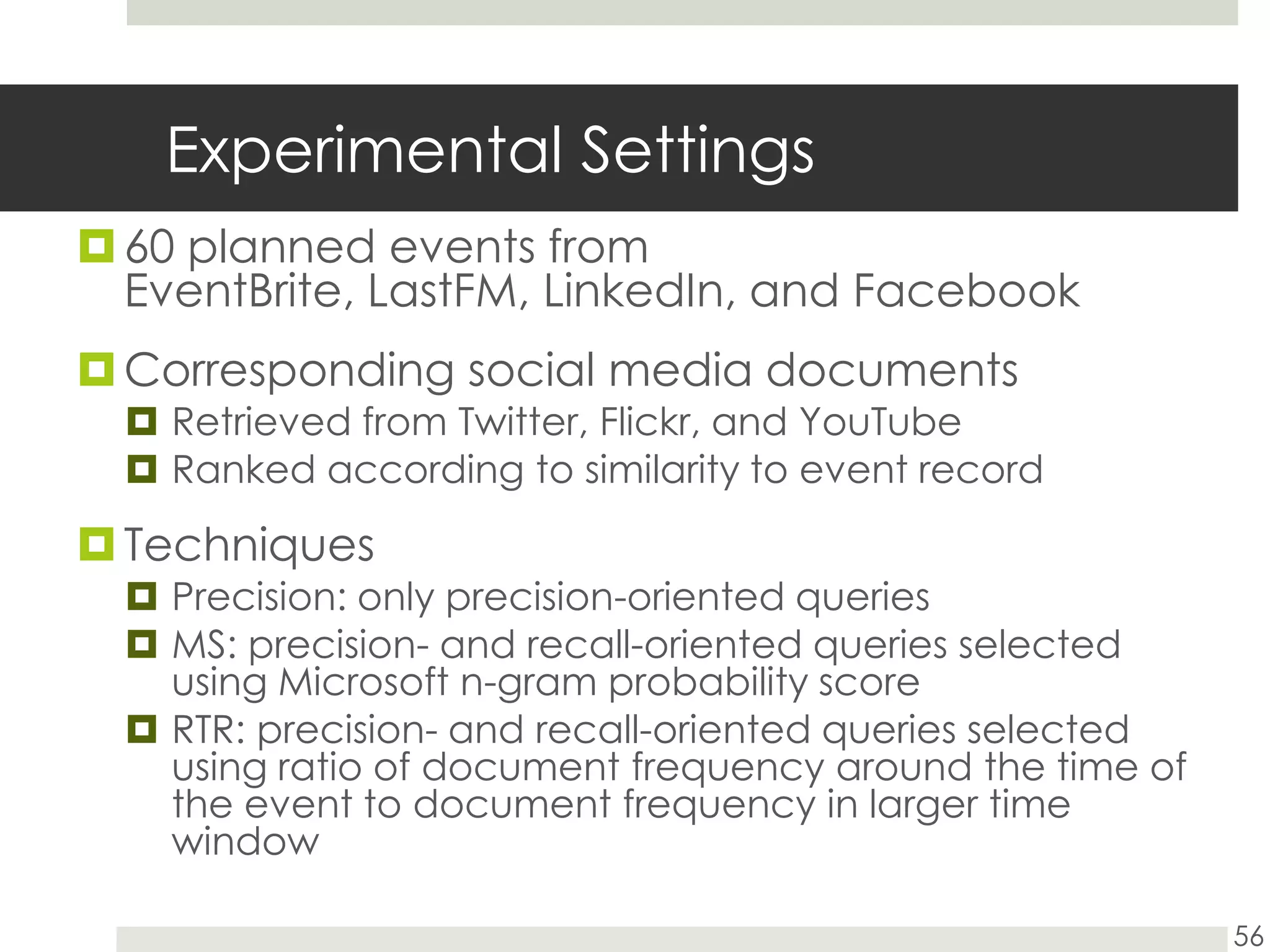 Experimental Settings

60 planned events from EventBrite, LastFM, LinkedIn, and Facebook

Corresponding social media documents

Retrieved from Twitter, Flickr, and YouTube

Ranked according to similarity to event record

Techniques

Precision: only precision-oriented queries

MS: precision- and recall-oriented queries selected using Microsoft n-gram probability score

RTR: precision- and recall-oriented queries selected using ratio of document frequency around the time of the event to document frequency in larger time window

56